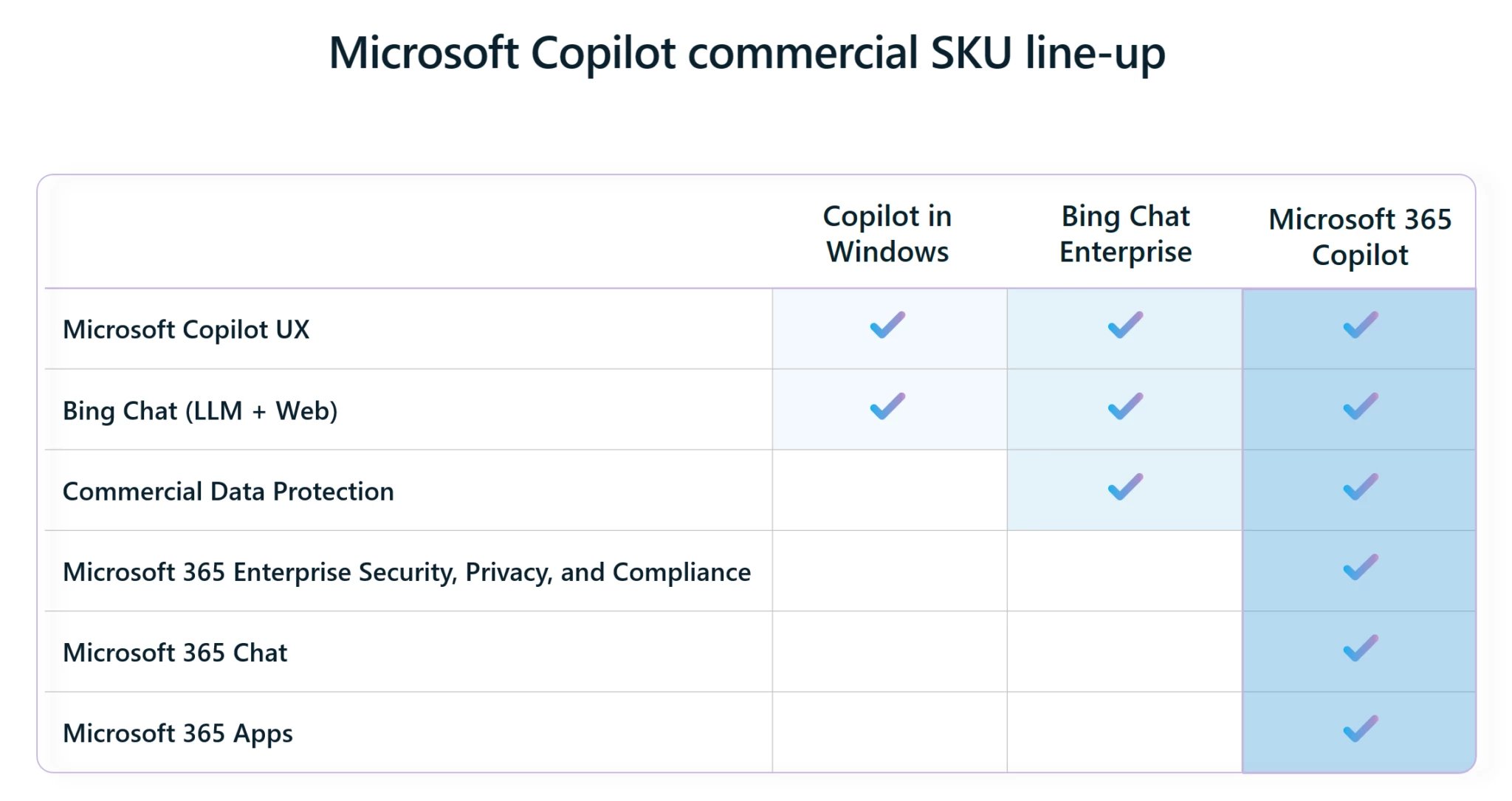 Microsoft Copilot commercial SKU line-up

| | Copilot in Windows | Bing Chat Enterprise | Microsoft 365 Copilot |
|---|---|---|---|
| Microsoft Copilot UX | ✓ | ✓ | ✓ |
| Bing Chat (LLM + Web) | ✓ | ✓ | ✓ |
| Commercial Data Protection | | ✓ | ✓ |
| Microsoft 365 Enterprise Security, Privacy, and Compliance | | | ✓ |
| Microsoft 365 Chat | | | ✓ |
| Microsoft 365 Apps | | | ✓ |